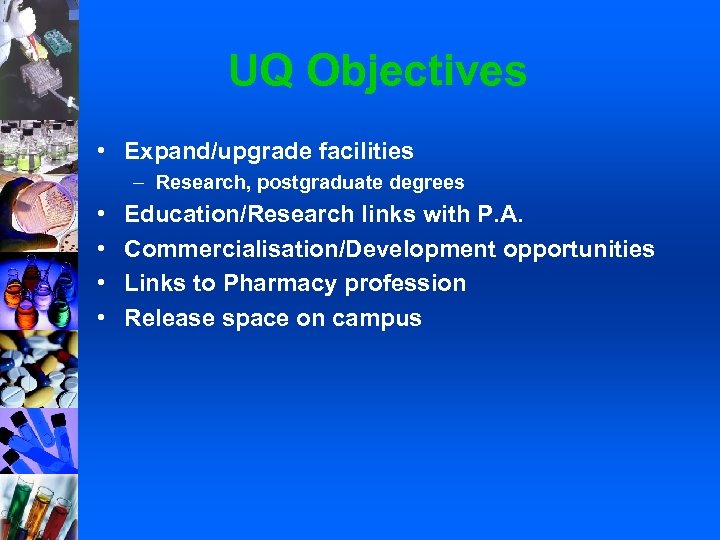 UQ Objectives

• Expand/upgrade facilities
– Research, postgraduate degrees
• Education/Research links with P.A.
• Commercialisation/Development opportunities
• Links to Pharmacy profession
• Release space on campus